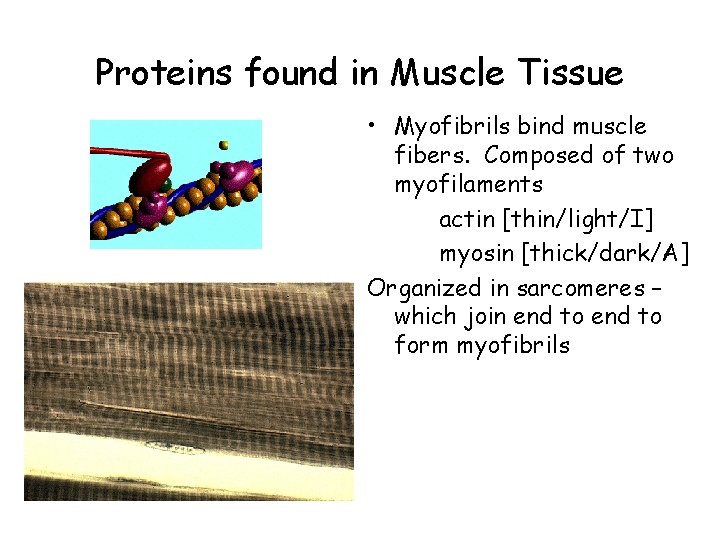 Proteins found in Muscle Tissue

• Myofibrils bind muscle fibers. Composed of two myofilaments

actin [thin/light/I]

myosin [thick/dark/A]

Organized in sarcomeres – which join end to end to form myofibrils